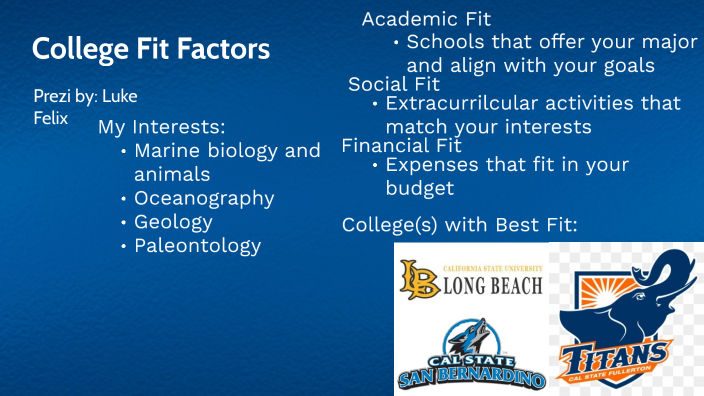 College Fit Factors

Prezi by: Luke Felix

My Interests:
• Marine biology and animals
• Oceanography
• Geology
• Paleontology

Academic Fit
• Schools that offer your major and align with your goals

Social Fit
• Extracurrilcular activities that match your interests

Financial Fit
• Expenses that fit in your budget

College(s) with Best Fit:

LB CALIFORNIA STATE UNIVERSITY LONG BEACH

CAL STATE SAN BERNARDINO

TITANS CAL STATE FULLERTON